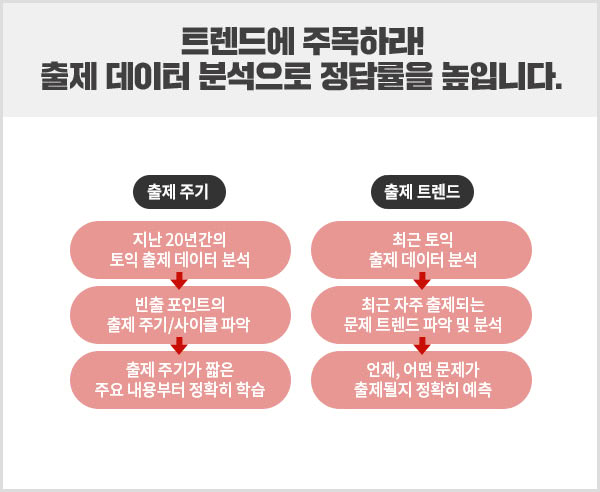 트렌드에 주목하라!
출제 데이터 분석으로 정답률을 높입니다.

출제 주기

지난 20년간의 토익 출제 데이터 분석

빈출 포인트의 출제 주기/사이클 파악

출제 주기가 짧은 주요 내용부터 정확히 학습

출제 트렌드

최근 토익 출제 데이터 분석

최근 자주 출제되는 문제 트렌드 파악 및 분석

언제, 어떤 문제가 출제될지 정확히 예측